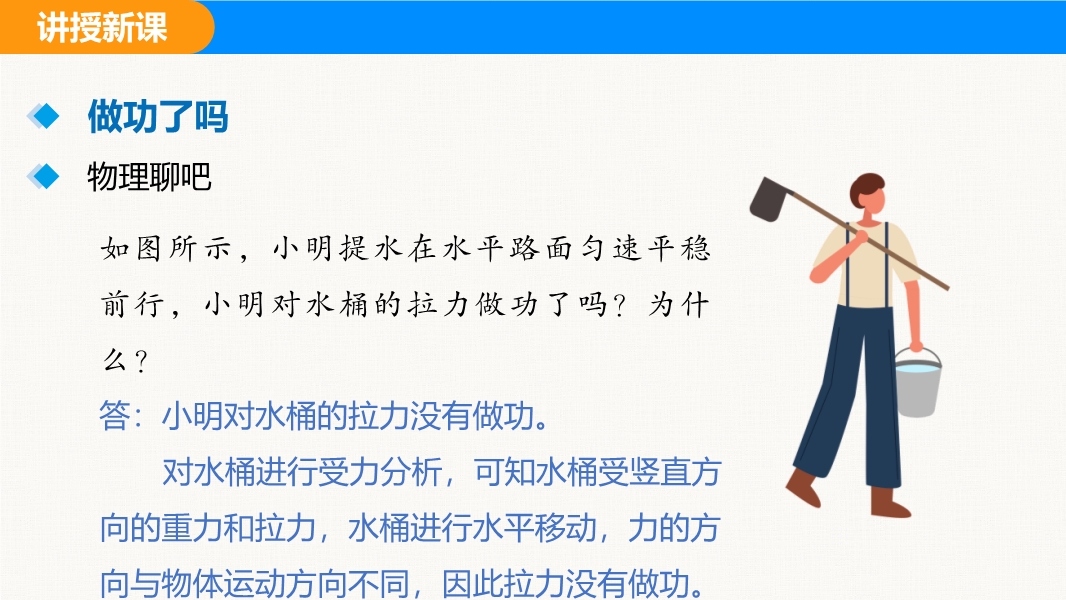 讲授新课

做功了吗

物理聊吧

如图所示，小明提水在水平路面匀速平稳前行，小明对水桶的拉力做功了吗？为什么？

答：小明对水桶的拉力没有做功。

对水桶进行受力分析，可知水桶受竖直方向的重力和拉力，水桶进行水平移动，力的方向与物体运动方向不同，因此拉力没有做功。